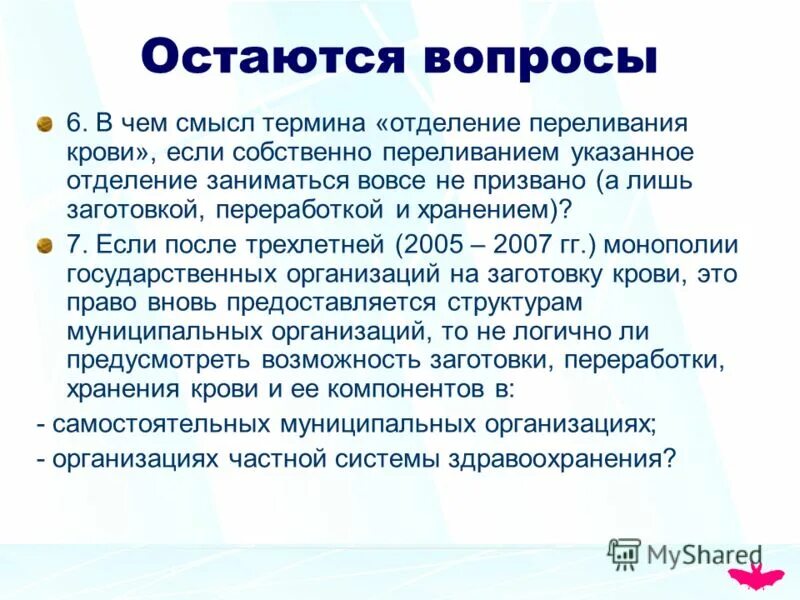 Остаются вопросы

6. В чем смысл термина «отделение переливания крови», если собственно переливанием указанное отделение заниматься вовсе не призвано (а лишь заготовкой, переработкой и хранением)?

7. Если после трехлетней (2005 – 2007 гг.) монополии государственных организаций на заготовку крови, это право вновь предоставляется структурам муниципальных организаций, то не логично ли предусмотреть возможность заготовки, переработки, хранения крови и ее компонентов в:

- самостоятельных муниципальных организациях;

- организациях частной системы здравоохранения?

MyShared